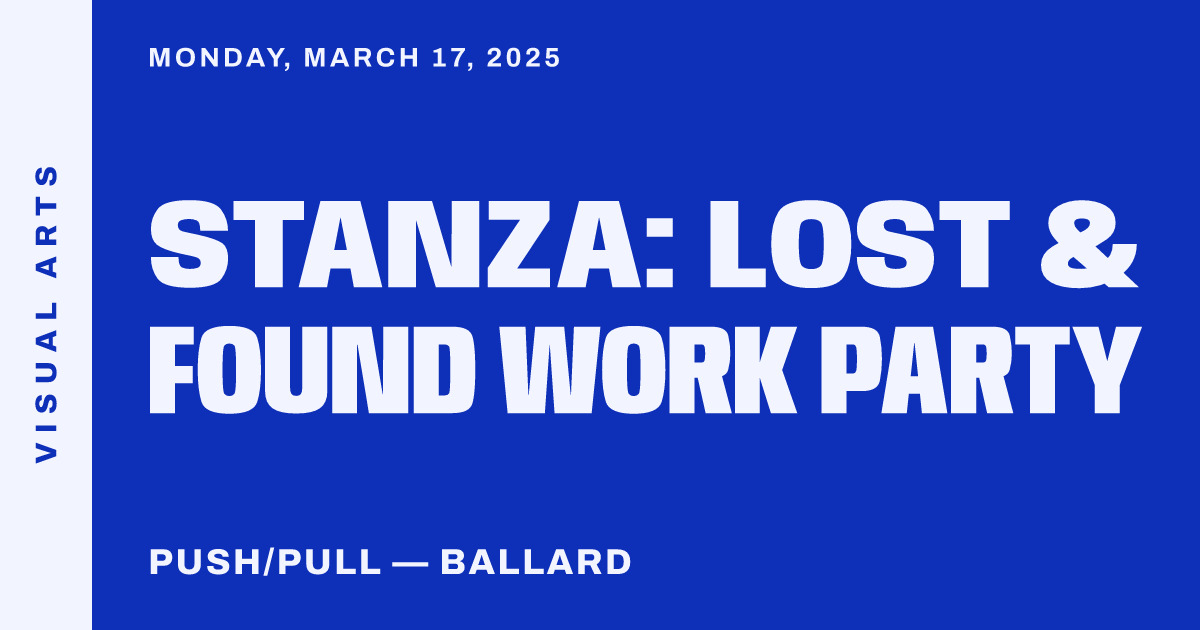 VISUAL ARTS

MONDAY, MARCH 17, 2025

STANZA: LOST & FOUND WORK PARTY

PUSH/PULL — BALLARD